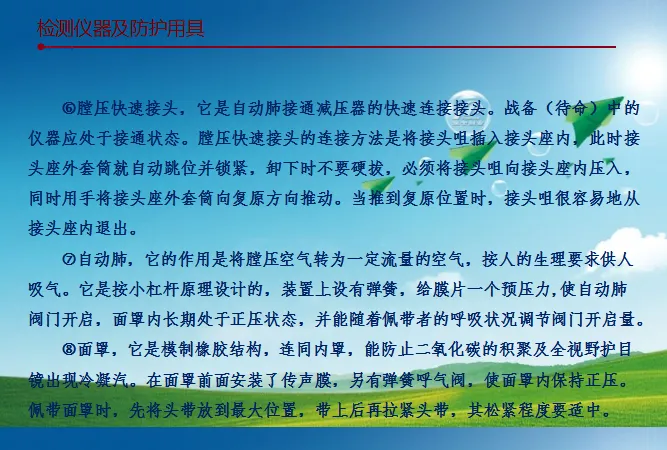 检测仪器及防护用具

⑥膛压快速接头，它是自动肺接通减压器的快速连接接头。战备（待命）中的仪器应处于接通状态。膛压快速接头的连接方法是将接头咀插入接头座内，此时接头座外套筒就自动跳位并锁紧，卸下时不要硬拔，必须将接头咀向接头座内压入，同时用手将接头座外套筒向复原方向推动。当推到复原位置时，接头咀很容易地从接头座内退出。

⑦自动肺，它的作用是将膛压空气转为一定流量的空气，按人的生理要求供人吸气。它是按小杠杆原理设计的，装置上设有弹簧，给膜片一个预压力，使自动肺阀门开启，面罩内长期处于正压状态，并能随着佩带者的呼吸状况调节阀门开启量。

⑧面罩，它是模制橡胶结构，连同内罩，能防止二氧化碳的积聚及全视野护目镜出现冷凝汽。在面罩前面安装了传声膜，另有弹簧呼气阀，使面罩内保持正压。佩带面罩时，先将头带放到最大位置，带上后再拉紧头带，其松紧程度要适中。